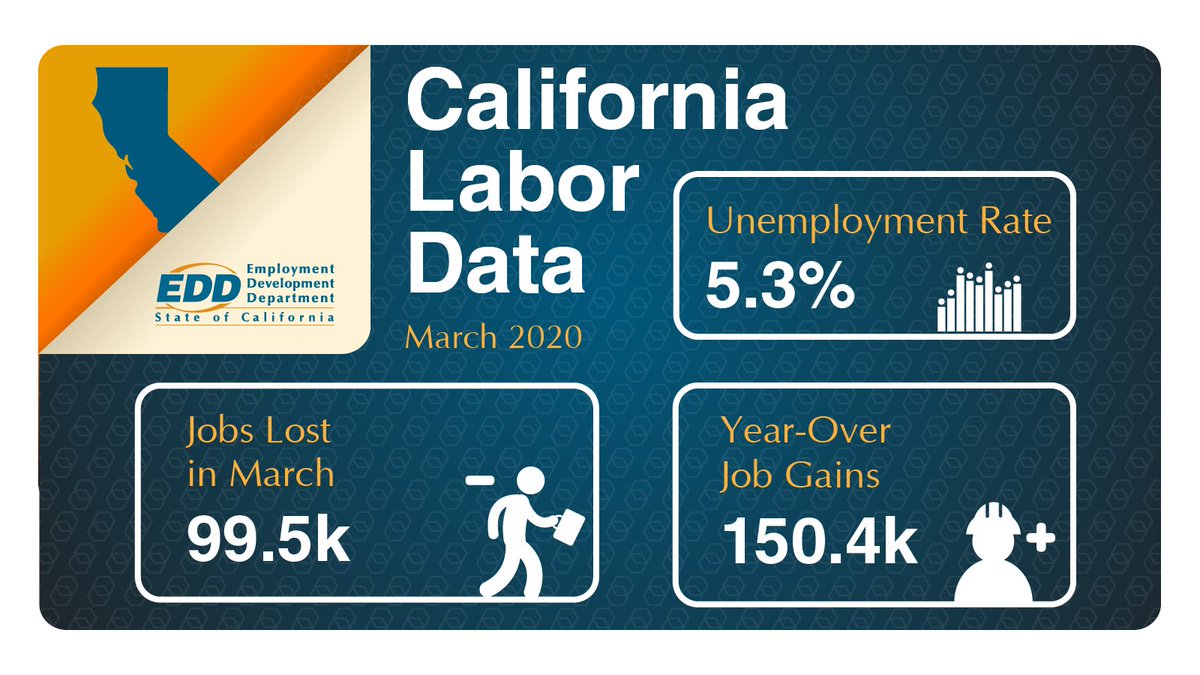 EDD Employment Development Department State of California

California Labor Data

March 2020

Unemployment Rate
5.3%

Jobs Lost in March
99.5k

Year-Over Job Gains
150.4k